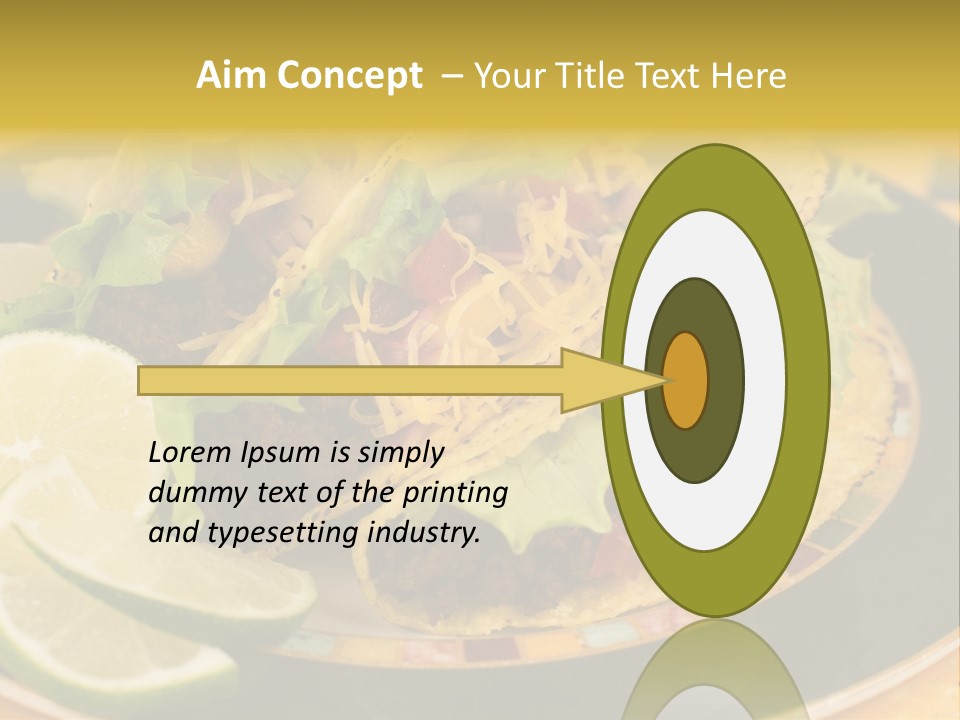 Aim Concept – Your Title Text Here

Lorem Ipsum is simply dummy text of the printing and typesetting industry.